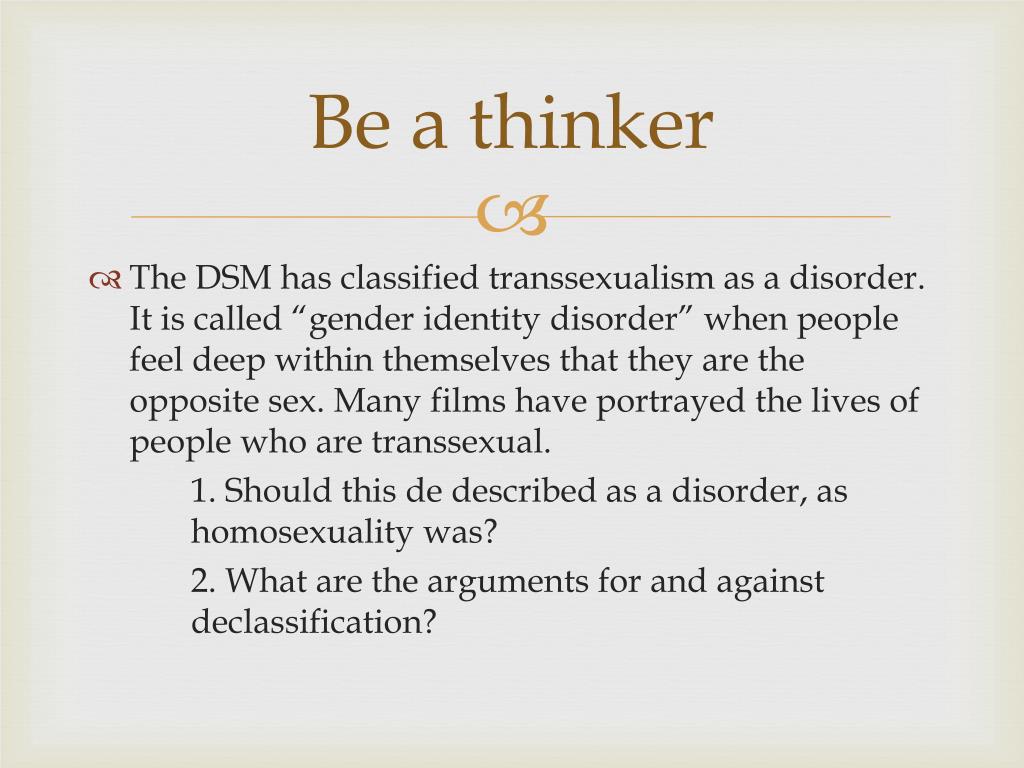 Be a thinker

The DSM has classified transsexualism as a disorder. It is called “gender identity disorder” when people feel deep within themselves that they are the opposite sex. Many films have portrayed the lives of people who are transsexual.

1. Should this de described as a disorder, as homosexuality was?

2. What are the arguments for and against declassification?